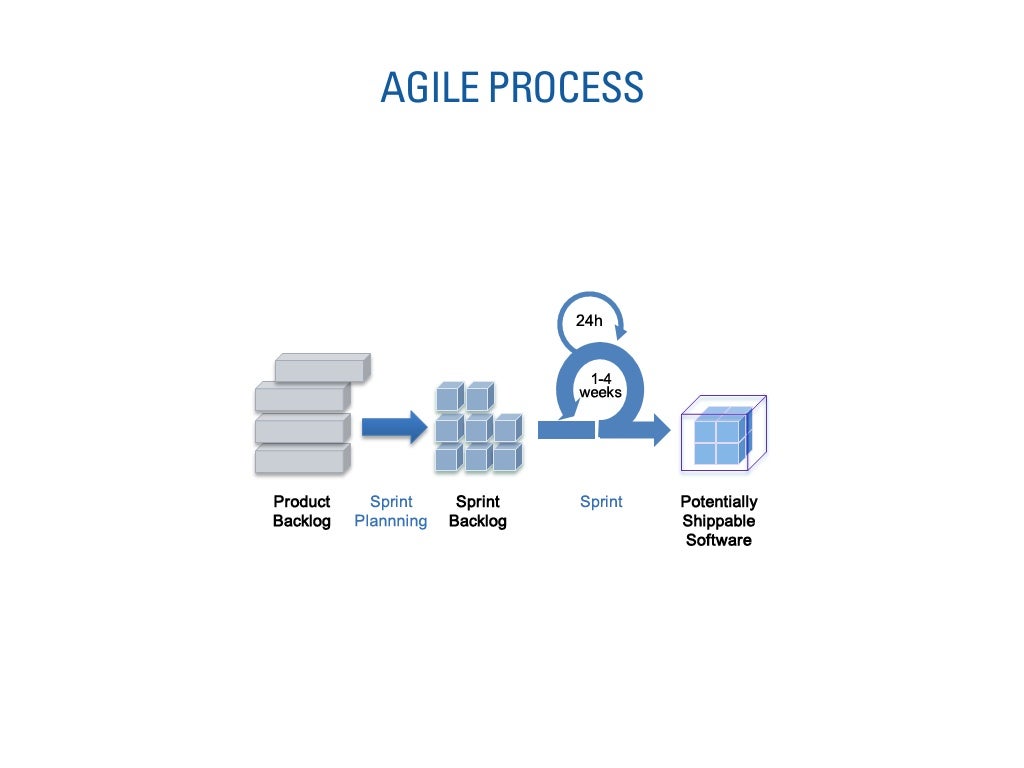 AGILE PROCESS

24h

1-4 weeks

Product Backlog

Sprint Plannning

Sprint Backlog

Sprint

Potentially Shippable Software